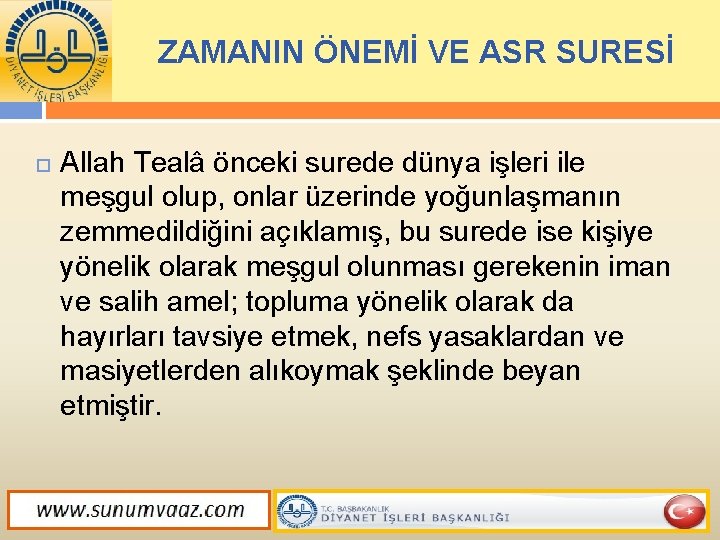 DİYANET İŞLERİ BAŞKANLIĞI

ZAMANIN ÖNEMİ VE ASR SURESİ

Allah Tealâ önceki surede dünya işleri ile meşgul olup, onlar üzerinde yoğunlaşmanın zemmedildiğini açıklamış, bu surede ise kişiye yönelik olarak meşgul olunması gerekenin iman ve salih amel; topluma yönelik olarak da hayırları tavsiye etmek, nefs yasaklardan ve masiyetlerden alıkoymak şeklinde beyan etmiştir.

www.sunumvaaz.com

T.C. BAŞBAKANLIK
DİYANET İŞLERİ BAŞKANLIĞI